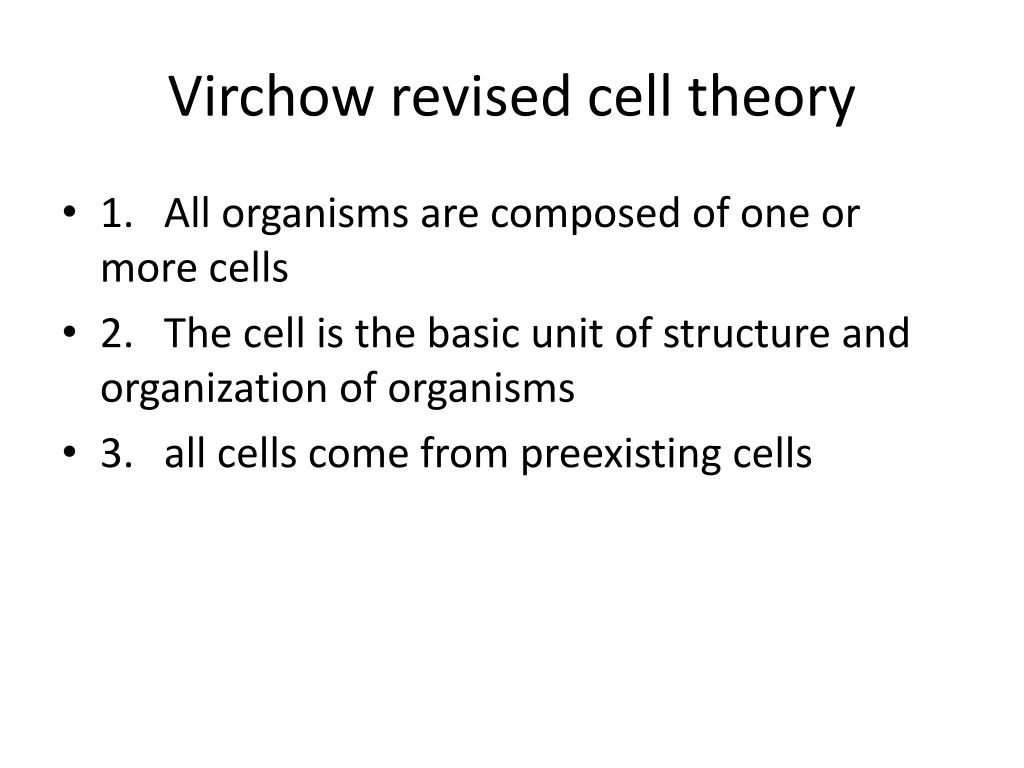 Virchow revised cell theory

• 1. All organisms are composed of one or more cells

• 2. The cell is the basic unit of structure and organization of organisms

• 3. all cells come from preexisting cells